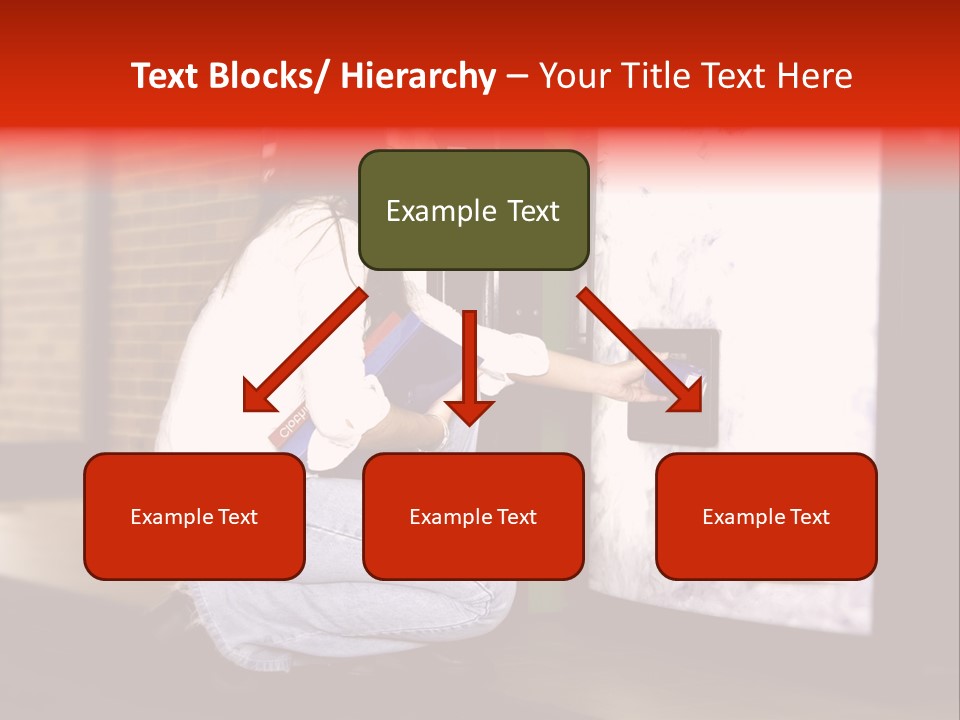 Text Blocks/ Hierarchy – Your Title Text Here

Example Text

Example Text

Example Text

Example Text